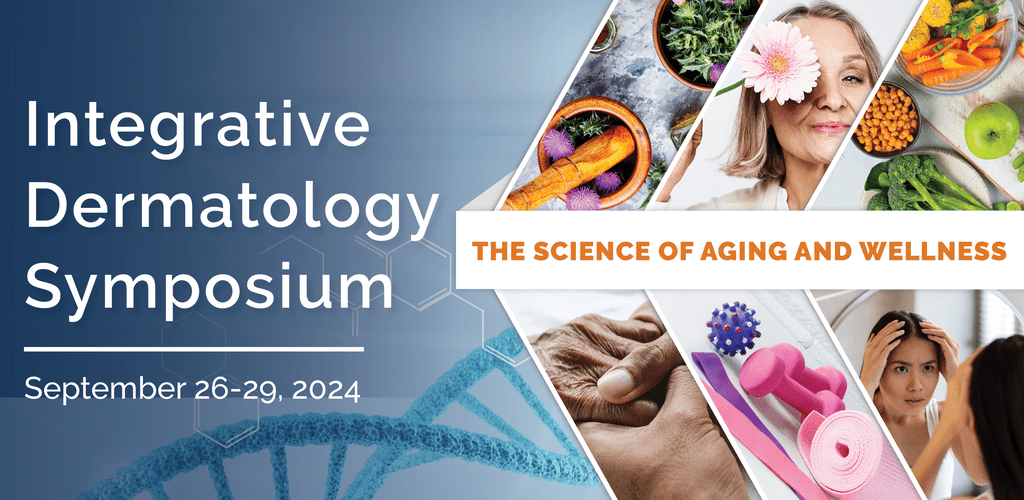 Integrative Dermatology Symposium

September 26-29, 2024

THE SCIENCE OF AGING AND WELLNESS